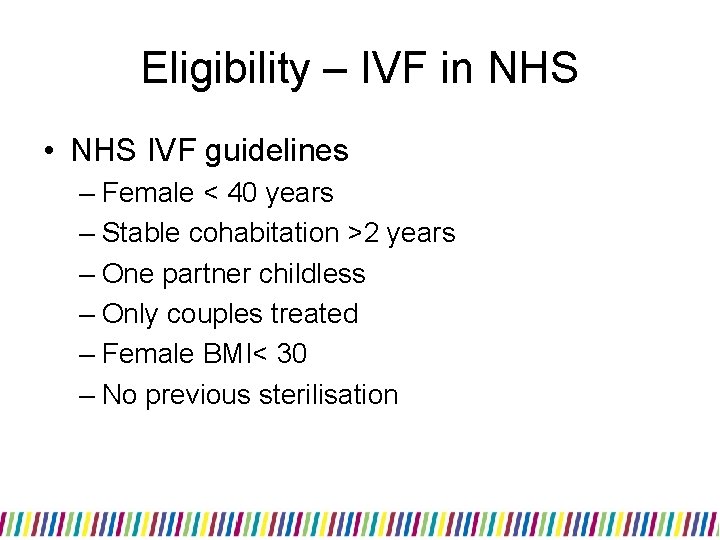 Eligibility – IVF in NHS

• NHS IVF guidelines
– Female < 40 years
– Stable cohabitation >2 years
– One partner childless
– Only couples treated
– Female BMI< 30
– No previous sterilisation